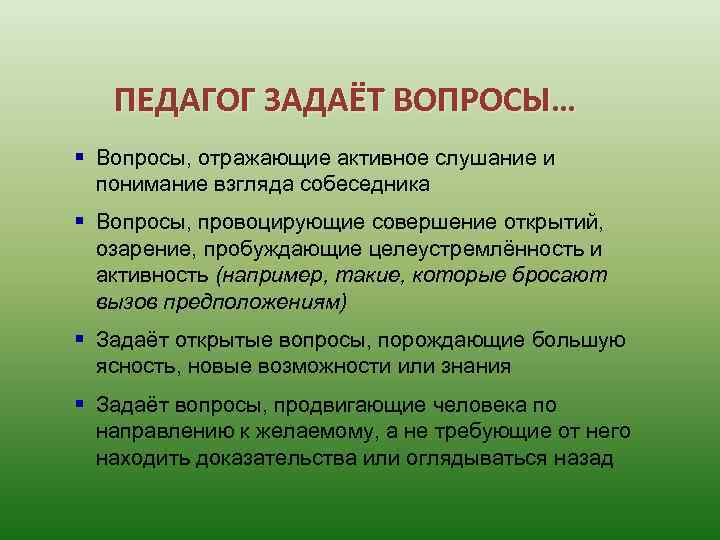 ПЕДАГОГ ЗАДАЁТ ВОПРОСЫ…

▪ Вопросы, отражающие активное слушание и понимание взгляда собеседника

▪ Вопросы, провоцирующие совершение открытий, озарение, пробуждающие целеустремлённость и активность (например, такие, которые бросают вызов предположениям)

▪ Задаёт открытые вопросы, порождающие большую ясность, новые возможности или знания

▪ Задаёт вопросы, продвигающие человека по направлению к желаемому, а не требующие от него находить доказательства или оглядываться назад